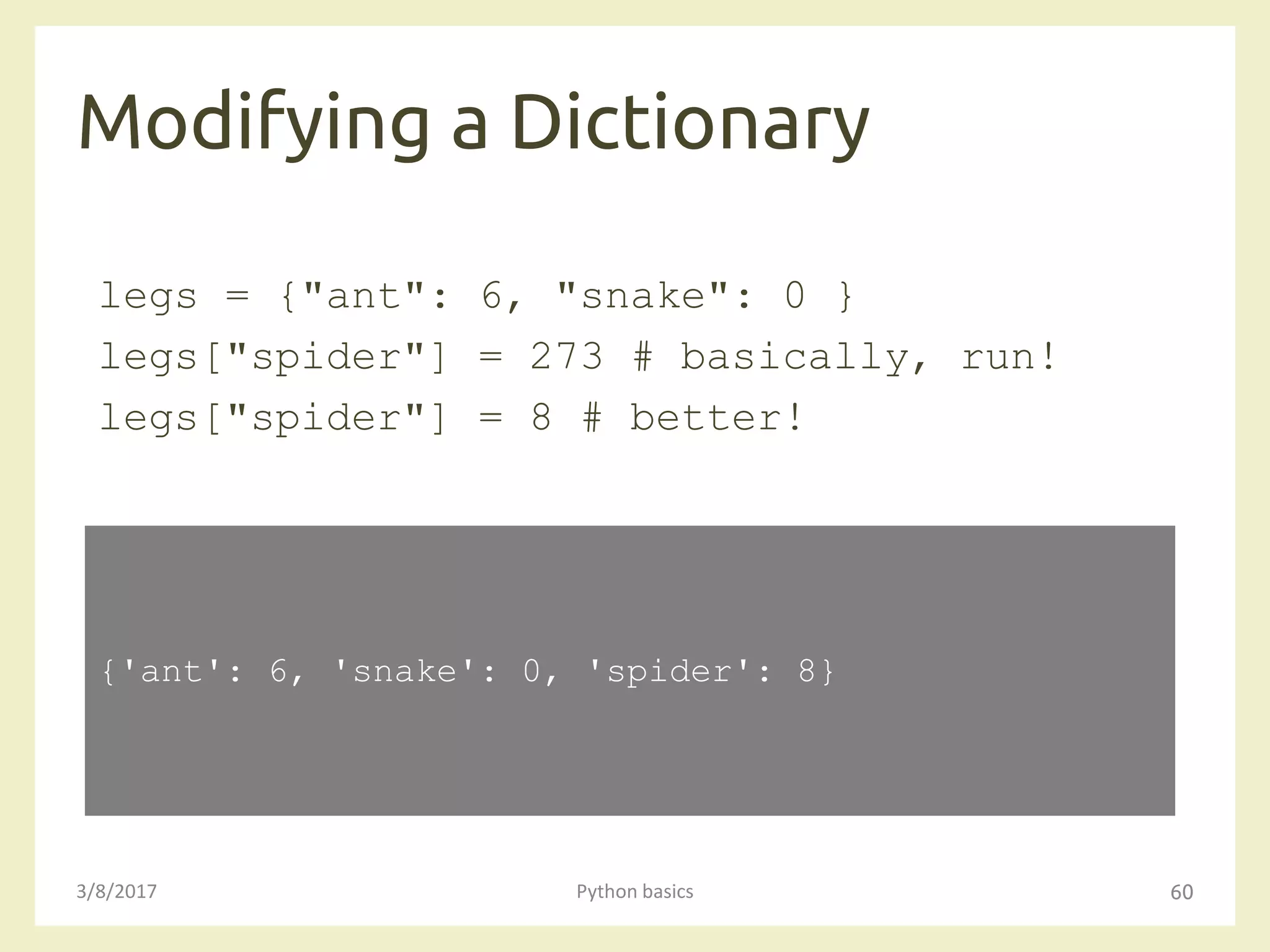 Modifying a Dictionary

legs = {"ant": 6, "snake": 0 }
legs["spider"] = 273 # basically, run!
legs["spider"] = 8 # better!

{'ant': 6, 'snake': 0, 'spider': 8}

3/8/2017

Python basics

60